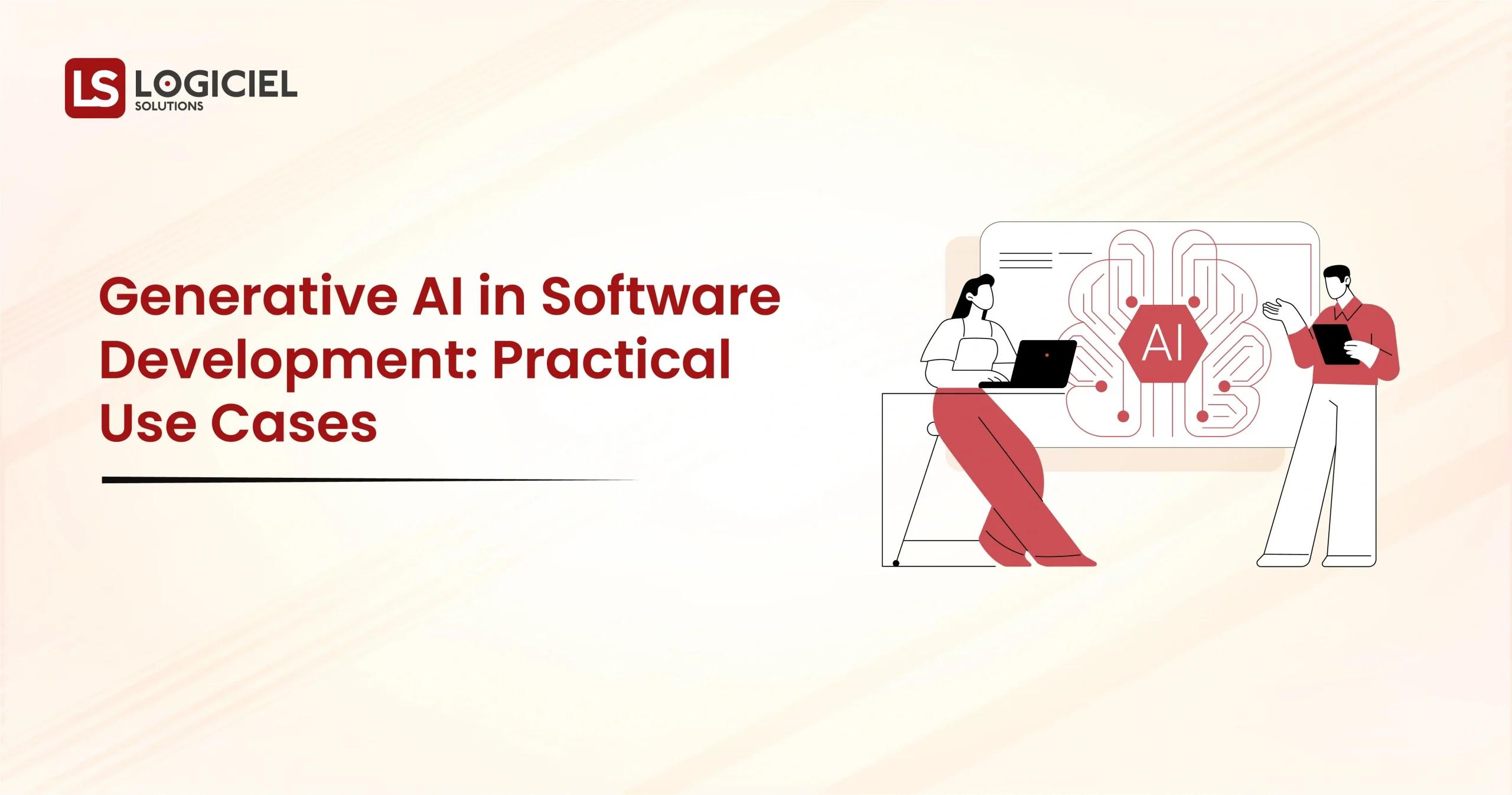 LS LOGICIEL SOLUTIONS

Generative AI in Software Development: Practical Use Cases

AI